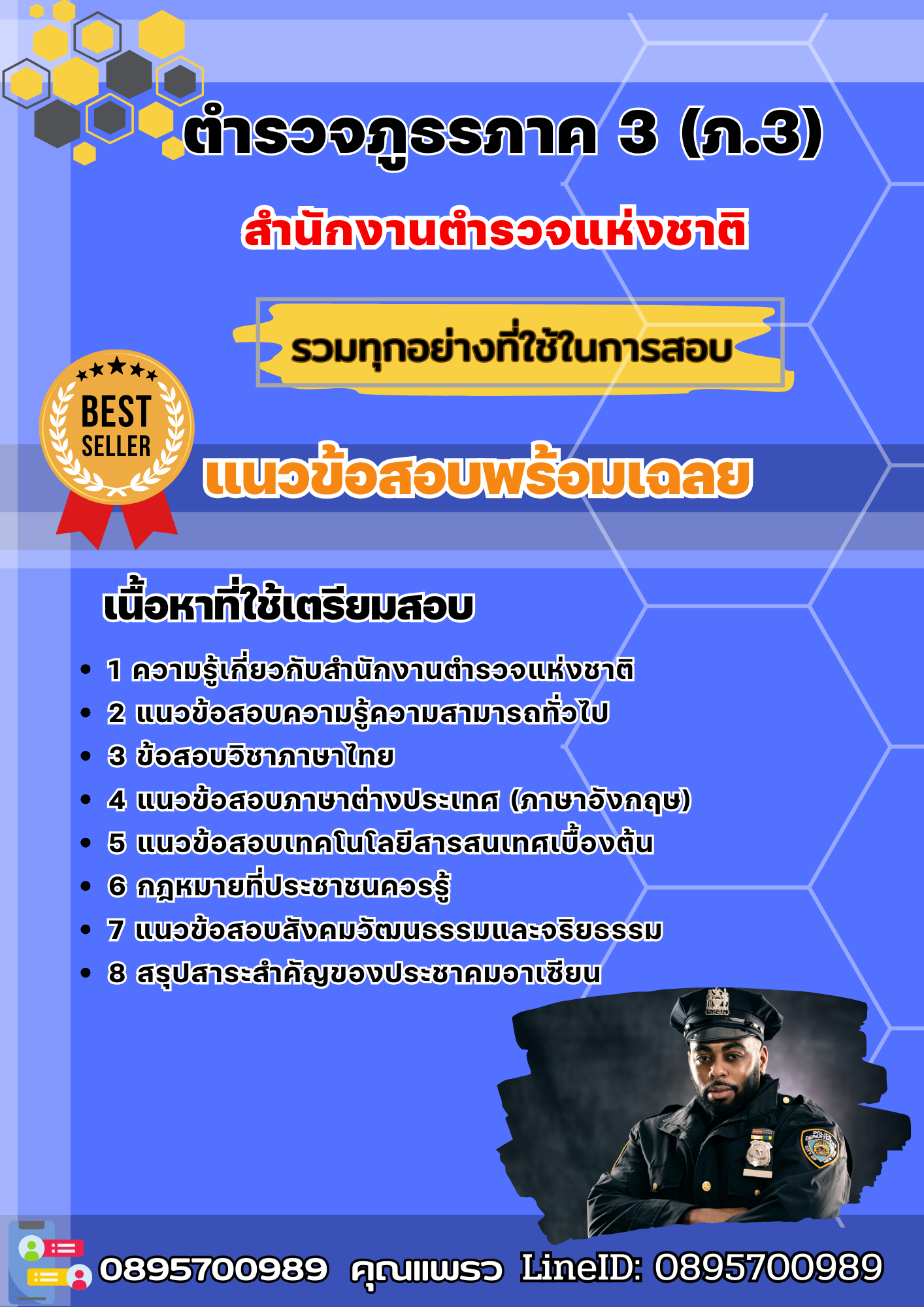 ตำรวจภูธรภาค 3 (ภ.3)

สำนักงานตำรวจแห่งชาติ

รวมทุกอย่างที่ใช้ในการสอบ

BEST SELLER

แนวข้อสอบพร้อมเฉลย

เนื้อหาที่ใช้เตรียมสอบ

- 1 ความรู้เกี่ยวกับสำนักงานตำรวจแห่งชาติ
- 2 แนวข้อสอบความรู้ความสามารถทั่วไป
- 3 ข้อสอบวิชาภาษาไทย
- 4 แนวข้อสอบภาษาต่างประเทศ (ภาษาอังกฤษ)
- 5 แนวข้อสอบเทคโนโลยีสารสนเทศเบื้องต้น
- 6 กฎหมายที่ประชาชนควรรู้
- 7 แนวข้อสอบสังคมวัฒนธรรมและจริยธรรม
- 8 สรุปสาระสำคัญของประชาคมอาเซียน

0895700989 คุณแพรว LineID: 0895700989